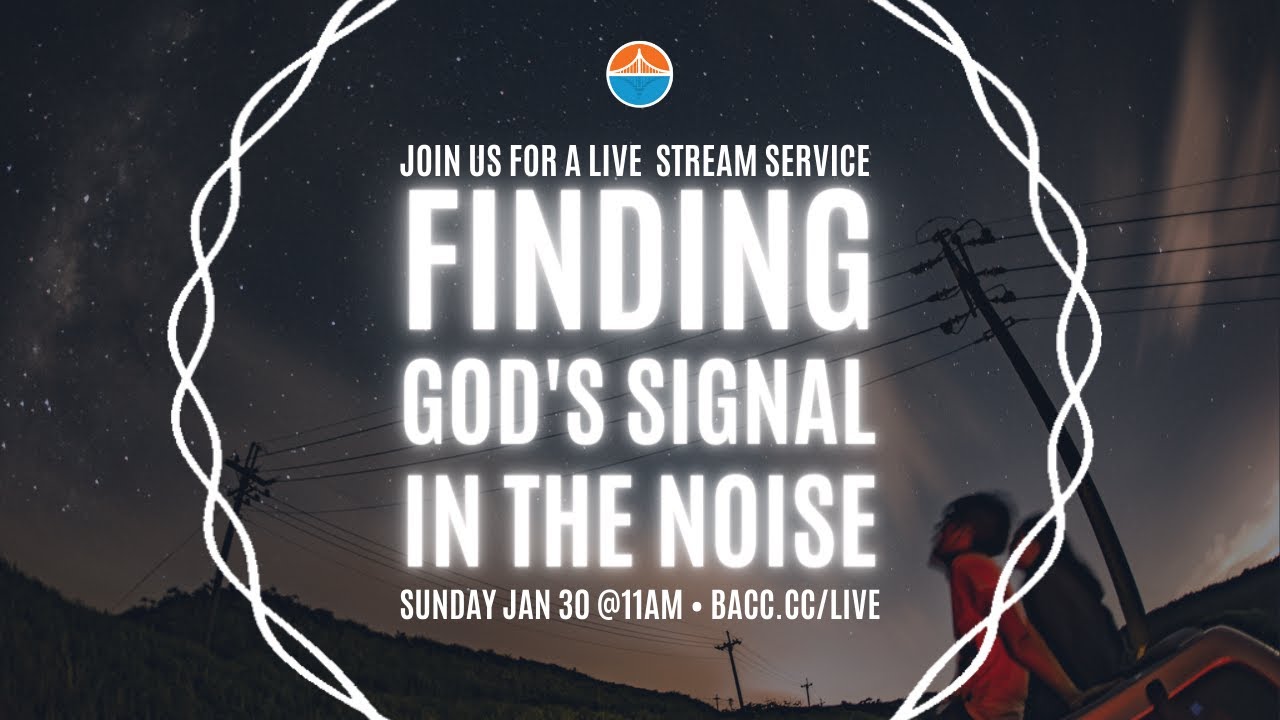 JOIN US FOR A LIVE STREAM SERVICE

FINDING GOD'S SIGNAL IN THE NOISE

SUNDAY JAN 30 @11AM • BACC.CC/LIVE